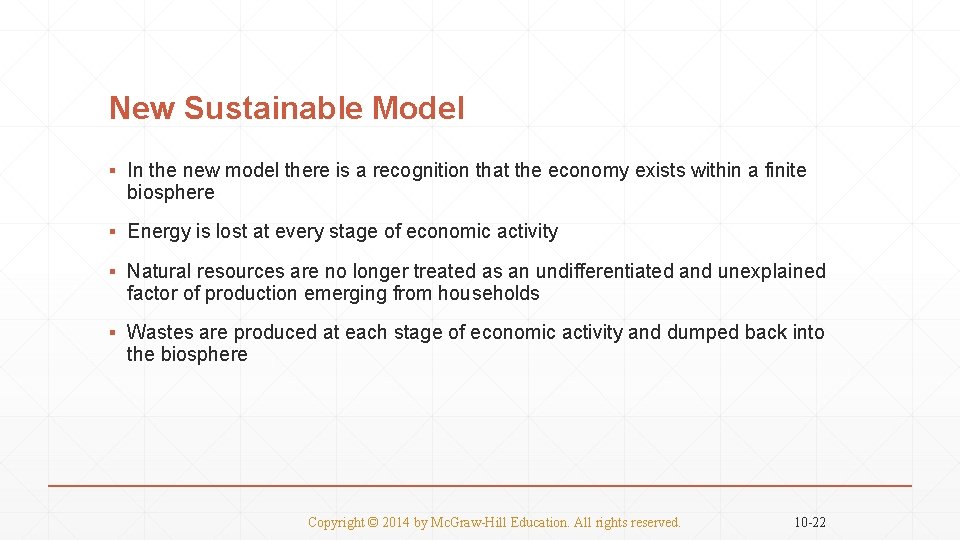 New Sustainable Model

▪ In the new model there is a recognition that the economy exists within a finite biosphere

▪ Energy is lost at every stage of economic activity

▪ Natural resources are no longer treated as an undifferentiated and unexplained factor of production emerging from households

▪ Wastes are produced at each stage of economic activity and dumped back into the biosphere

Copyright © 2014 by McGraw-Hill Education. All rights reserved.

10-22